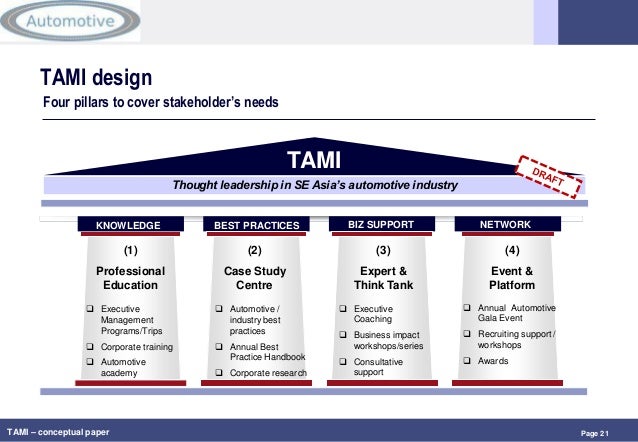 Automotive

TAMI design

Four pillars to cover stakeholder's needs

TAMI

Thought leadership in SE Asia's automotive industry

DRAFT

KNOWLEDGE

(1)

Professional Education

❑ Executive Management Programs/Trips
❑ Corporate training
❑ Automotive academy

BEST PRACTICES

(2)

Case Study Centre

❑ Automotive / industry best practices
❑ Annual Best Practice Handbook
❑ Corporate research

BIZ SUPPORT

(3)

Expert & Think Tank

❑ Executive Coaching
❑ Business impact workshops/series
❑ Consultative support

NETWORK

(4)

Event & Platform

❑ Annual Automotive Gala Event
❑ Recruiting support / workshops
❑ Awards

TAMI – conceptual paper

Page 21